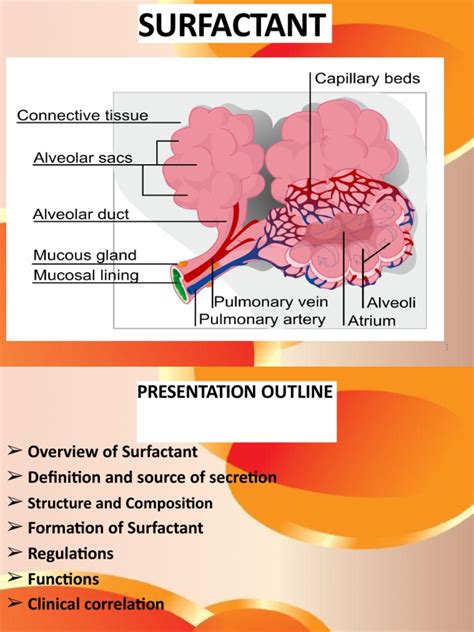 SURFACTANT

Capillary beds
Connective tissue
Alveolar sacs
Alveolar duct
Mucous gland
Mucosal lining
Pulmonary vein
Pulmonary artery
Alveoli
Atrium

1

PRESENTATION OUTLINE

➢ Overview of Surfactant
➢ Definition and source of secretion
➢ Structure and Composition
➢ Formation of Surfactant
➢ Regulations
➢ Functions
➢ Clinical correlation